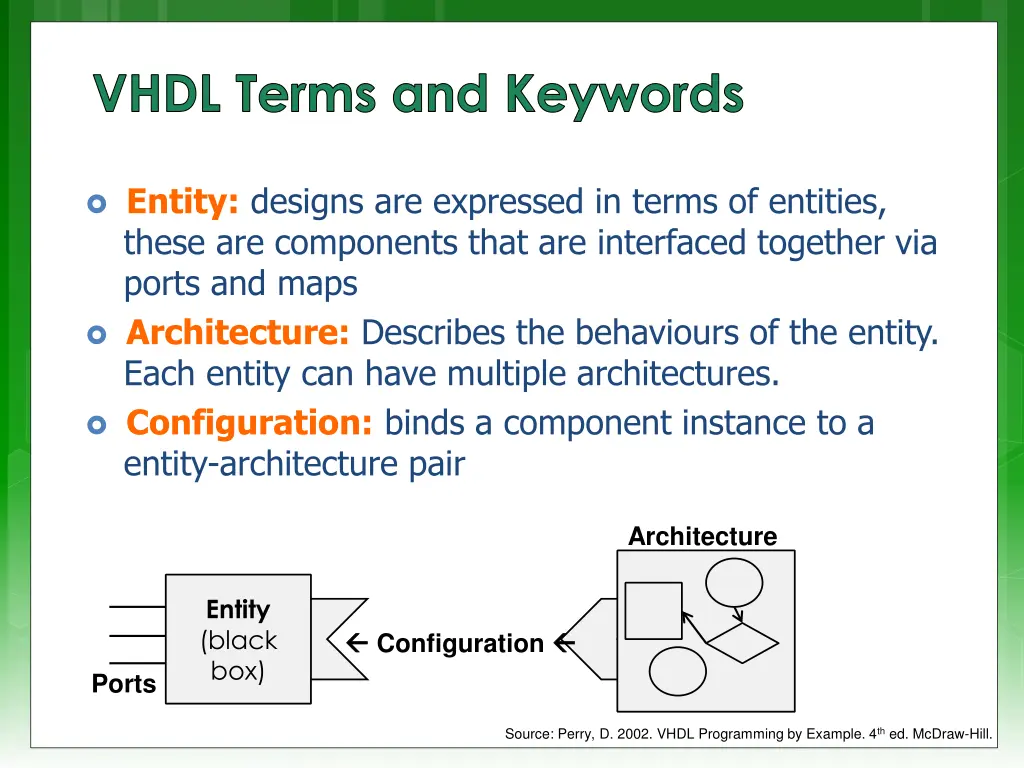 VHDL Terms and Keywords

Entity: designs are expressed in terms of entities, these are components that are interfaced together via ports and maps

Architecture: Describes the behaviours of the entity. Each entity can have multiple architectures.

Configuration: binds a component instance to a entity-architecture pair

Architecture

Entity (black box)

← Configuration ←

Ports

Source: Perry, D. 2002. VHDL Programming by Example. 4$^{th}$ ed. McDraw-Hill.